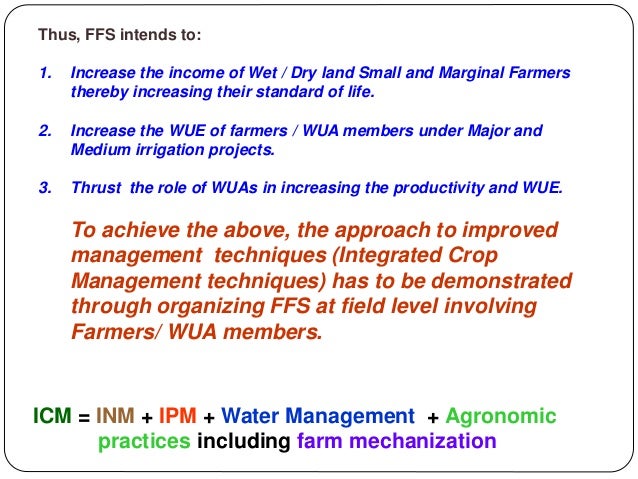 Thus, FFS intends to:

1. Increase the income of Wet / Dry land Small and Marginal Farmers thereby increasing their standard of life.

2. Increase the WUE of farmers / WUA members under Major and Medium irrigation projects.

3. Thrust the role of WUAs in increasing the productivity and WUE.

To achieve the above, the approach to improved management techniques (Integrated Crop Management techniques) has to be demonstrated through organizing FFS at field level involving Farmers/ WUA members.

ICM = INM + IPM + Water Management + Agronomic practices including farm mechanization